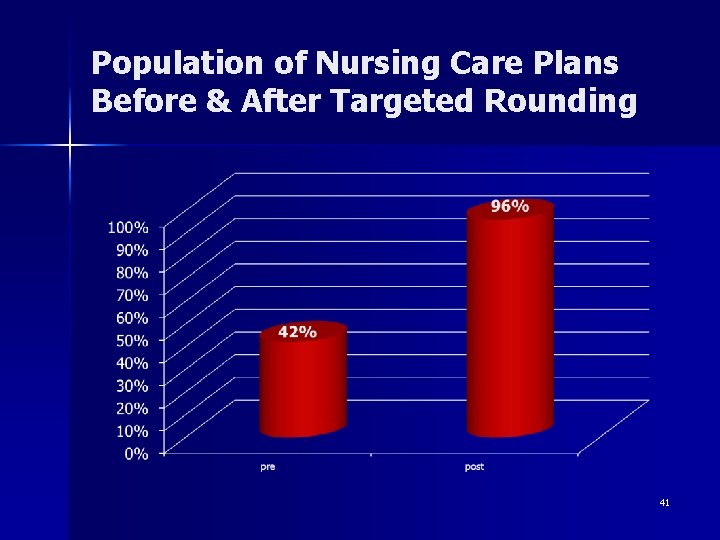 Population of Nursing Care Plans Before & After Targeted Rounding

100%
90%
80%
70%
60%
50%
40%
30%
20%
10%
0%

42%
96%

pre
post

41